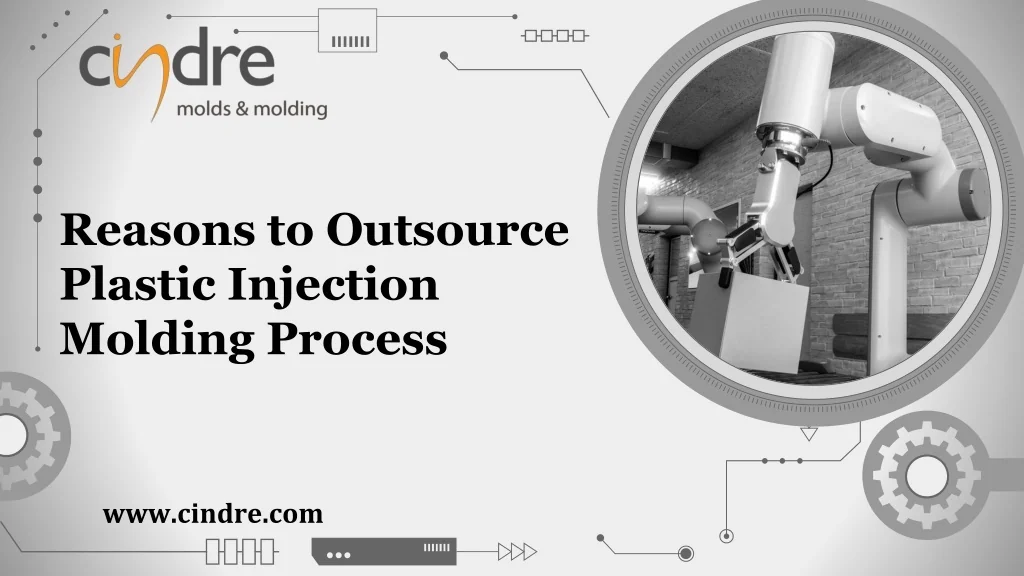 cindre
molds & molding

Reasons to Outsource Plastic Injection Molding Process

www.cindre.com